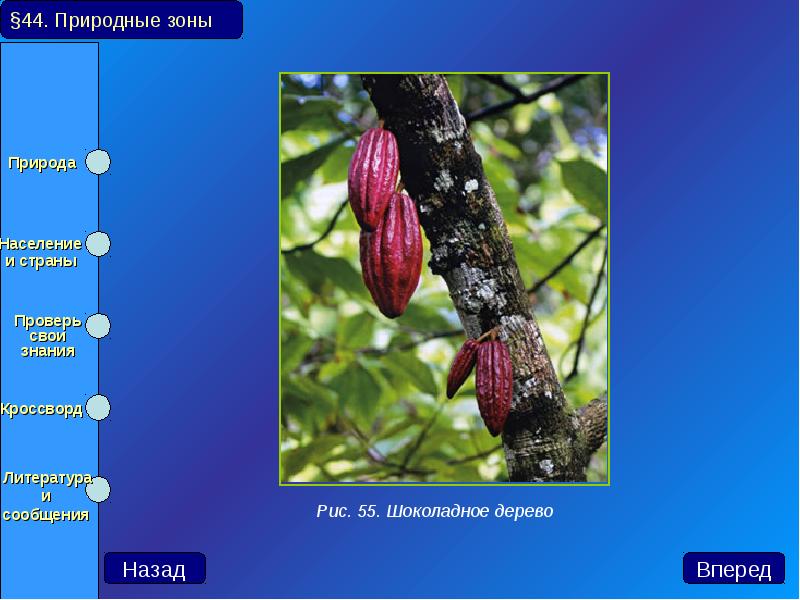 §44. Природные зоны

Природа

Население и страны

Проверь свои знания

Кроссворд

Литература и сообщения

Рис. 55. Шоколадное дерево

Назад

Вперед